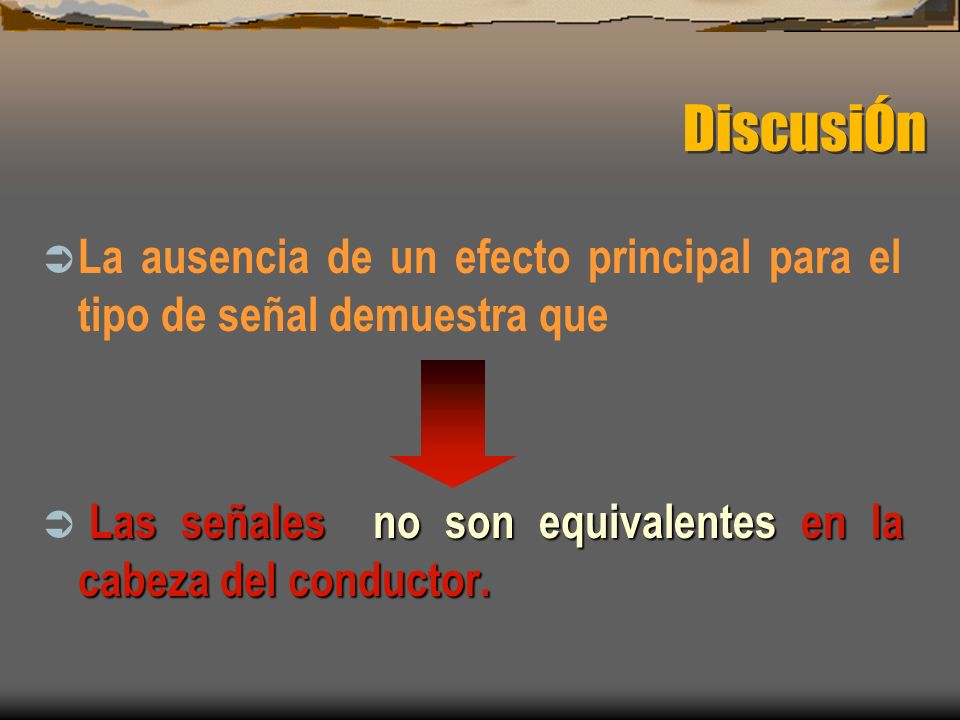 DiscusiÓn

La ausencia de un efecto principal para el tipo de señal demuestra que

Las señales no son equivalentes en la cabeza del conductor.